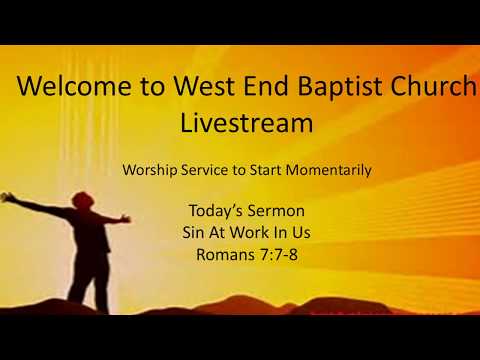 Welcome to West End Baptist Church Livestream

Worship Service to Start Momentarily

Today's Sermon
Sin At Work In Us
Romans 7:7-8